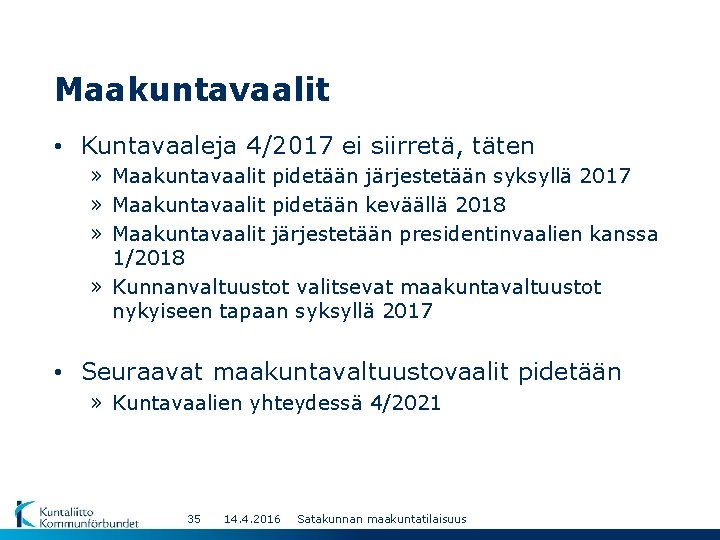 Maakuntavaalit

• Kuntavaaleja 4/2017 ei siirretä, täten
 » Maakuntavaalit pidetään järjestetään syksyllä 2017
 » Maakuntavaalit pidetään keväällä 2018
 » Maakuntavaalit järjestetään presidentinvaalien kanssa 1/2018
 » Kunnanvaltuustot valitsevat maakuntavaltuustot nykyiseen tapaan syksyllä 2017

• Seuraavat maakuntavaltuustovaalit pidetään
 » Kuntavaalien yhteydessä 4/2021

Kuntaliitto
Kommunförbundet

35 14.4.2016 Satakunnan maakuntatilaisuus